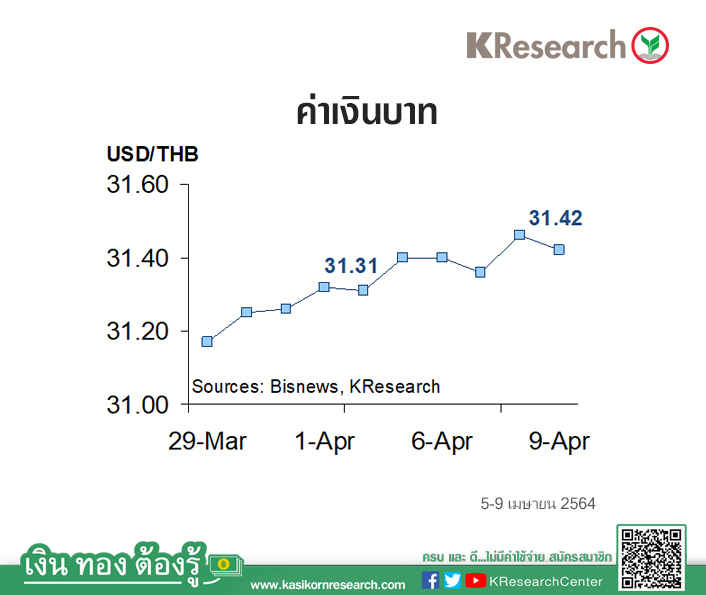 KResearch

ค่าเงินบาท

USD/THB

31.60
31.40
31.20
31.00

31.31
31.42

Sources: Bisnews, KResearch

29-Mar
1-Apr
6-Apr
9-Apr

5-9 เมษายน 2564

เงิน ทอง ต้องรู้

ครบ และ ดี...ไม่มีค่าใช้จ่าย สมัครสมาชิก

www.kasikornresearch.com

KResearchCenter